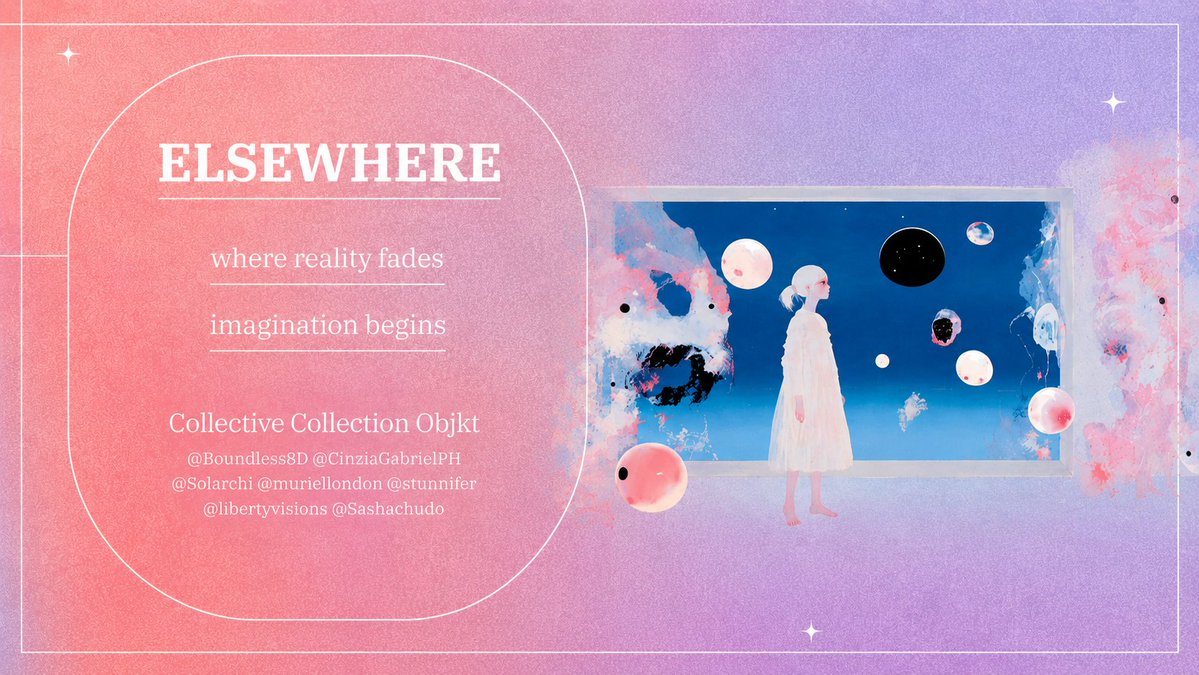 ELSEWHERE

where reality fades

imagination begins

Collective Collection Objkt

@Boundless8D @CinziaGabrielPH @Solarchi @muriellondon @stunnifer @libertyvisions @Sashachudo